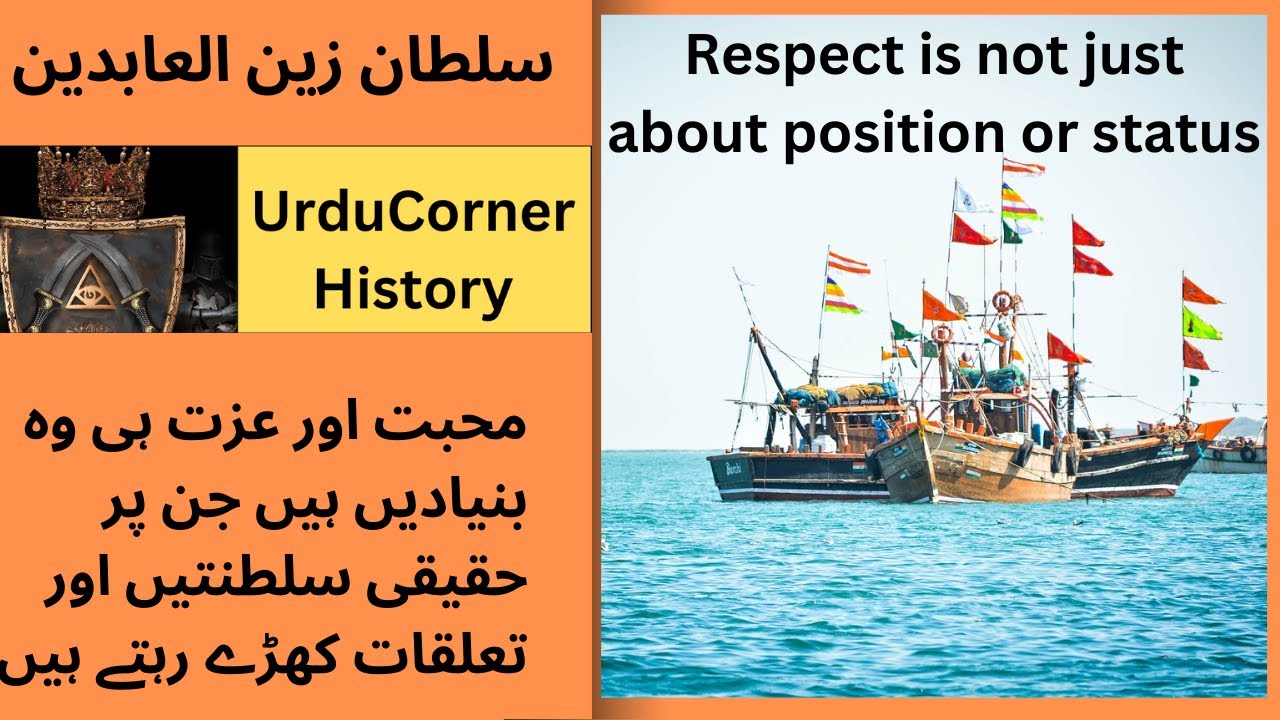 سلطان زین العابدین

UrduCorner History

محبت اور عزت ہی وہ بنیادیں ہیں جن پر حقیقی سلطنتیں اور تعلقات کھڑے رہتے ہیں

Respect is not just about position or status